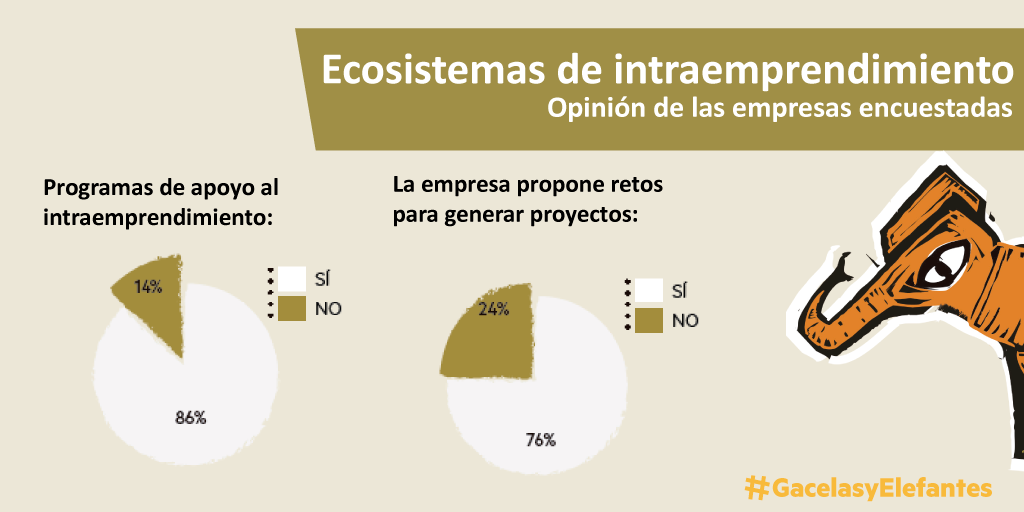 Ecosistemas de intraemprendimiento
Opinión de las empresas encuestadas

Programas de apoyo al intraemprendimiento:

14%
86%
SÍ
NO

La empresa propone retos para generar proyectos:

24%
76%
SÍ
NO

#GacelasyElefantes